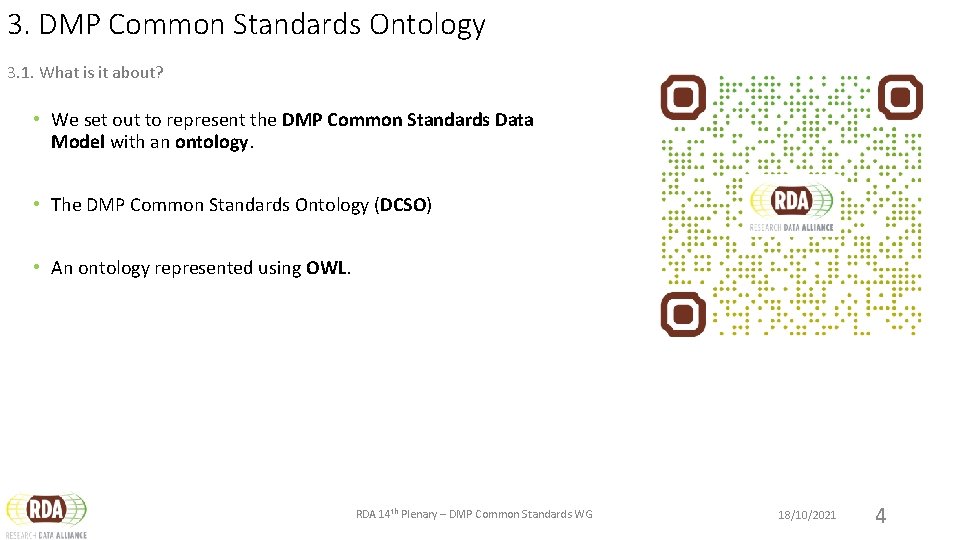 3. DMP Common Standards Ontology

3.1. What is it about?

• We set out to represent the DMP Common Standards Data Model with an ontology.

• The DMP Common Standards Ontology (DCSO)

• An ontology represented using OWL.

RDA
RESEARCH DATA ALLIANCE

RDA
RESEARCH DATA ALLIANCE

RDA $14^{th}$ Plenary – DMP Common Standards WG

18/10/2021

4